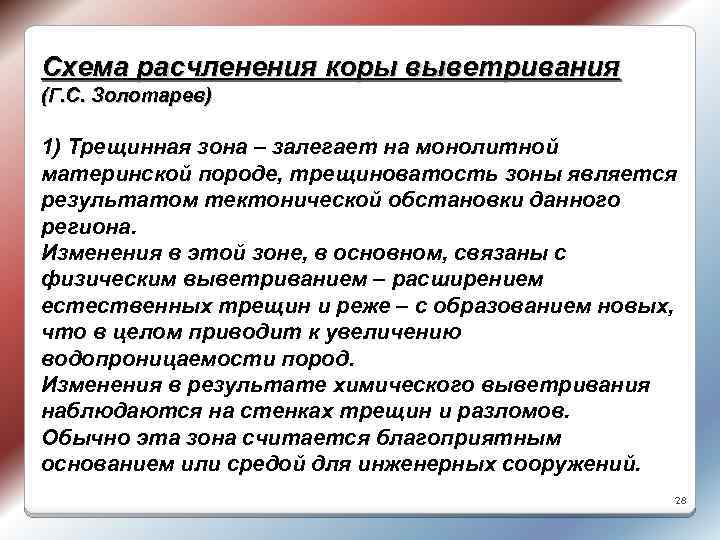 Схема расчленения коры выветривания
(Г.С. Золотарев)

1) Трещинная зона – залегает на монолитной материнской породе, трещиноватость зоны является результатом тектонической обстановки данного региона.
Изменения в этой зоне, в основном, связаны с физическим выветриванием – расширением естественных трещин и реже – с образованием новых, что в целом приводит к увеличению водопроницаемости пород.
Изменения в результате химического выветривания наблюдаются на стенках трещин и разломов.
Обычно эта зона считается благоприятным основанием или средой для инженерных сооружений.

28